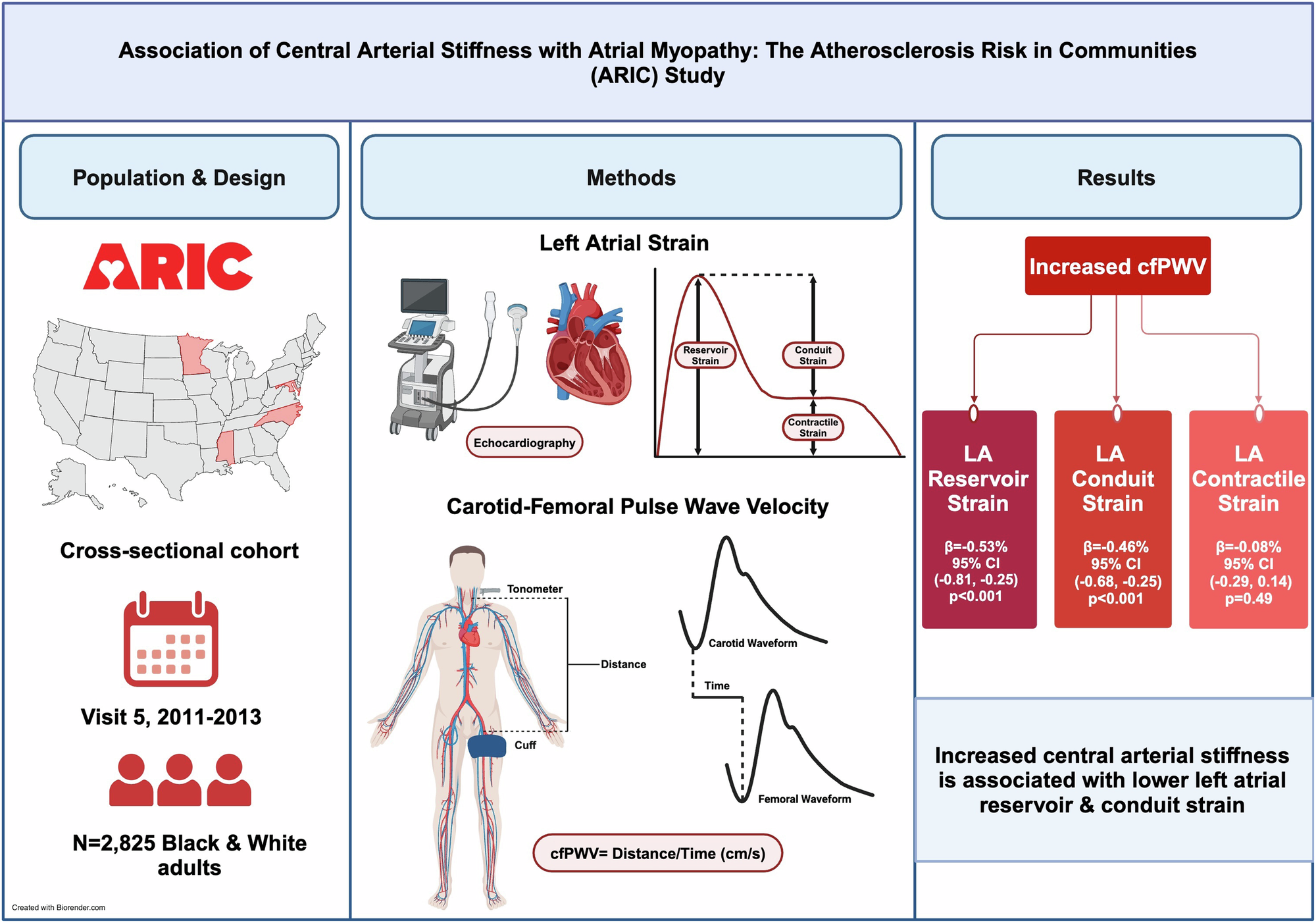 Association of Central Arterial Stiffness with Atrial Myopathy: The Atherosclerosis Risk in Communities (ARIC) Study

Population & Design

ARIC

Cross-sectional cohort

Visit 5, 2011-2013

N=2,825 Black & White adults

Created with Biorender.com

Methods

Left Atrial Strain

Echocardiography

Reservoir Strain

Conduit Strain

Contractile Strain

Carotid-Femoral Pulse Wave Velocity

Tonometer

Distance

Cuff

Carotid Waveform

Time

Femoral Waveform

cfPWV= Distance/Time (cm/s)

Results

Increased cfPWV

LA Reservoir Strain

β=-0.53%
95% CI
(-0.81, -0.25)
p<0.001

LA Conduit Strain

β=-0.46%
95% CI
(-0.68, -0.25)
p<0.001

LA Contractile Strain

β=-0.08%
95% CI
(-0.29, 0.14)
p=0.49

Increased central arterial stiffness is associated with lower left atrial reservoir & conduit strain